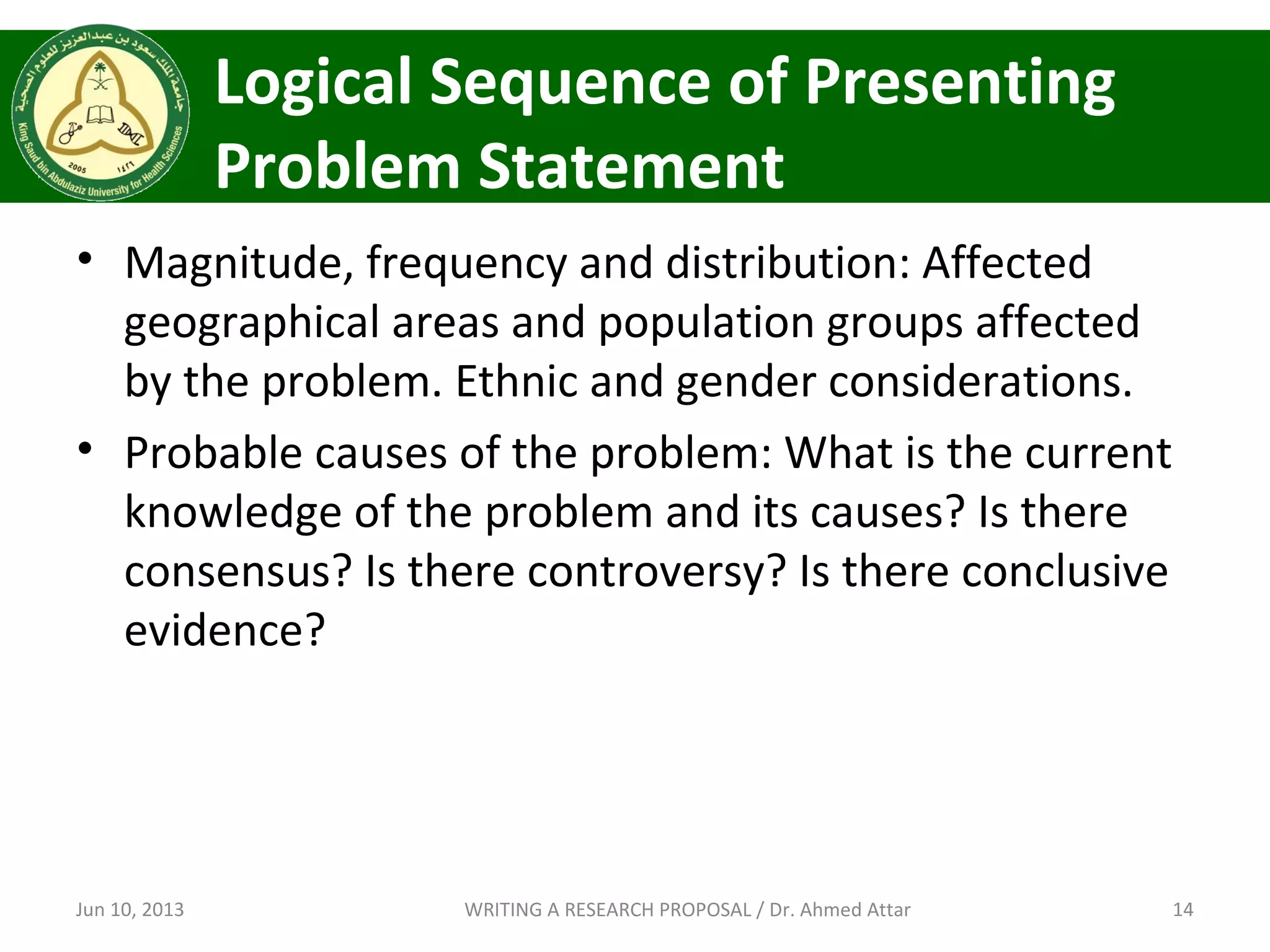 جامعة الملك سعود بن عبدالعزيز للعلوم الصحية
King Saud bin Abdulaziz University for Health Sciences
2005 ١٤٢٦

Logical Sequence of Presenting Problem Statement

• Magnitude, frequency and distribution: Affected geographical areas and population groups affected by the problem. Ethnic and gender considerations.

• Probable causes of the problem: What is the current knowledge of the problem and its causes? Is there consensus? Is there controversy? Is there conclusive evidence?

Jun 10, 2013
WRITING A RESEARCH PROPOSAL / Dr. Ahmed Attar
14